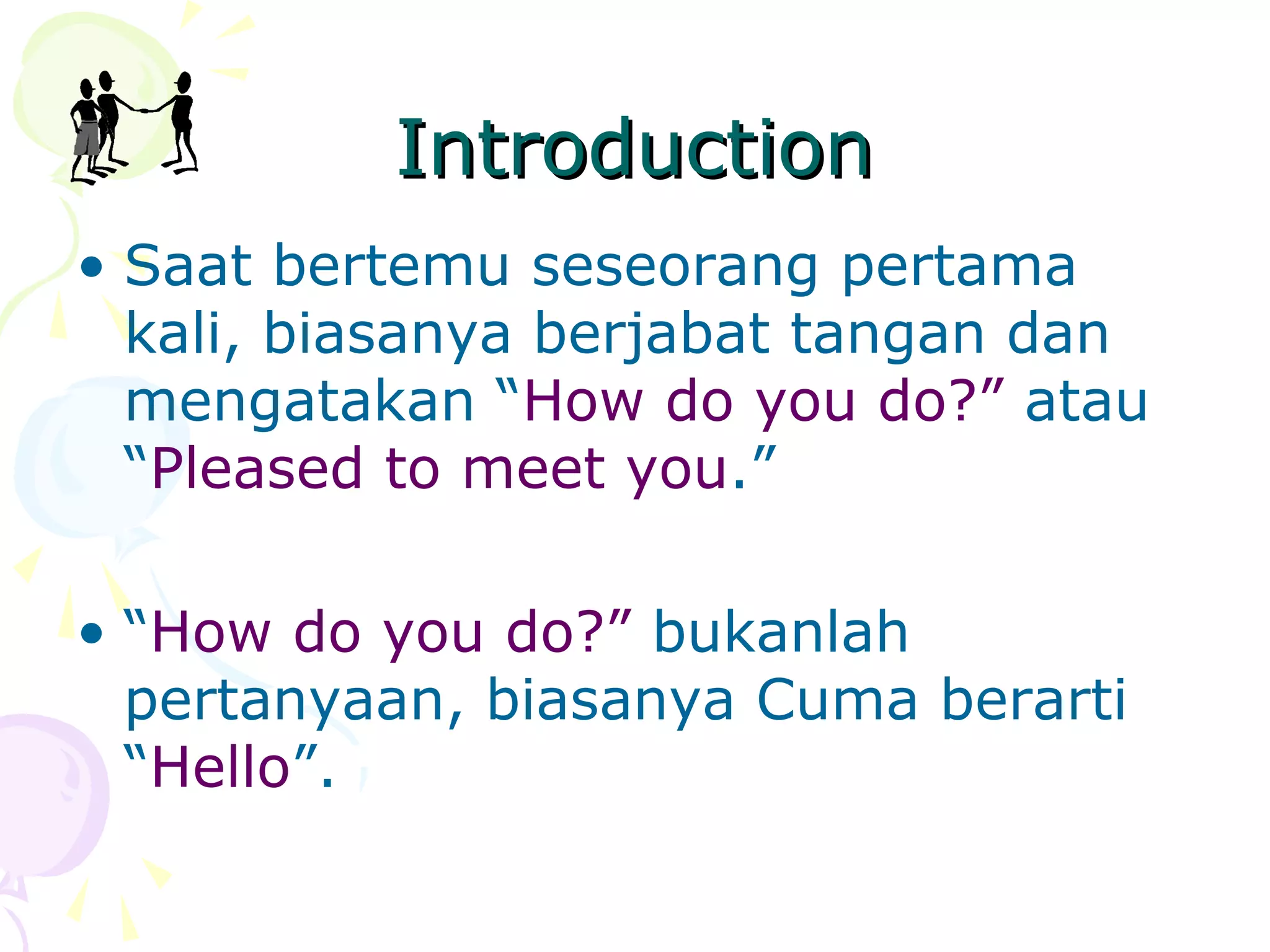 Introduction

• Saat bertemu seseorang pertama kali, biasanya berjabat tangan dan mengatakan “How do you do?” atau “Pleased to meet you.”

• “How do you do?” bukanlah pertanyaan, biasanya Cuma berarti “Hello”.